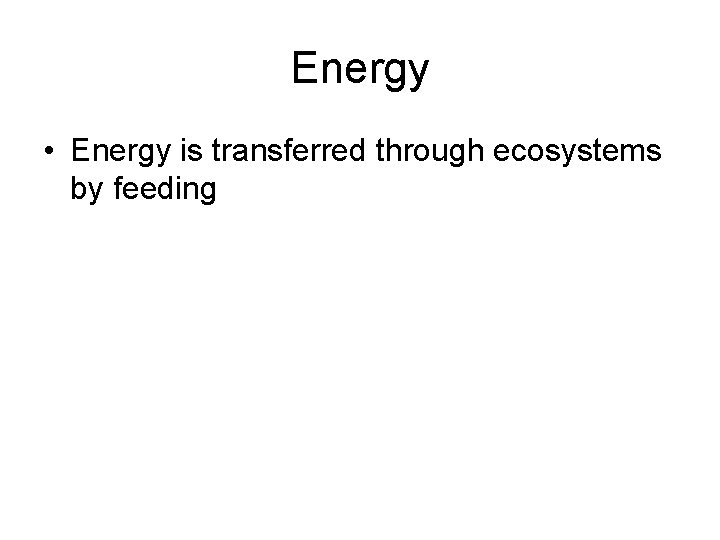 Energy

• Energy is transferred through ecosystems by feeding